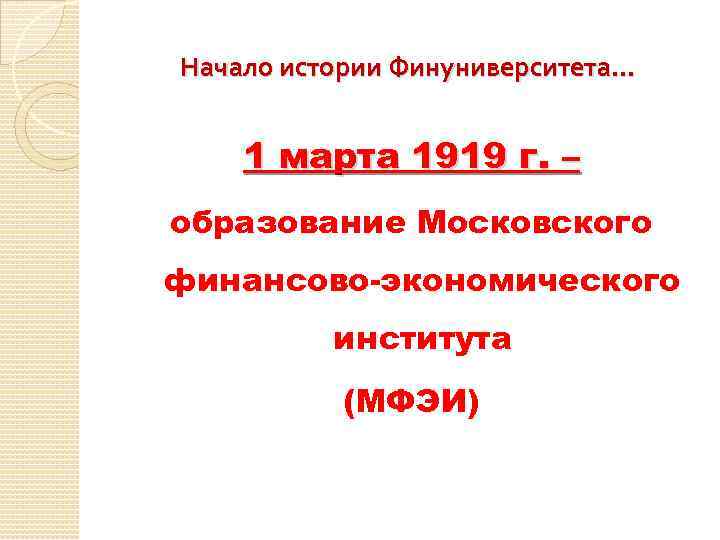 Начало истории Финуниверситета…

1 марта 1919 г. –

образование Московского финансово-экономического института (МФЭИ)